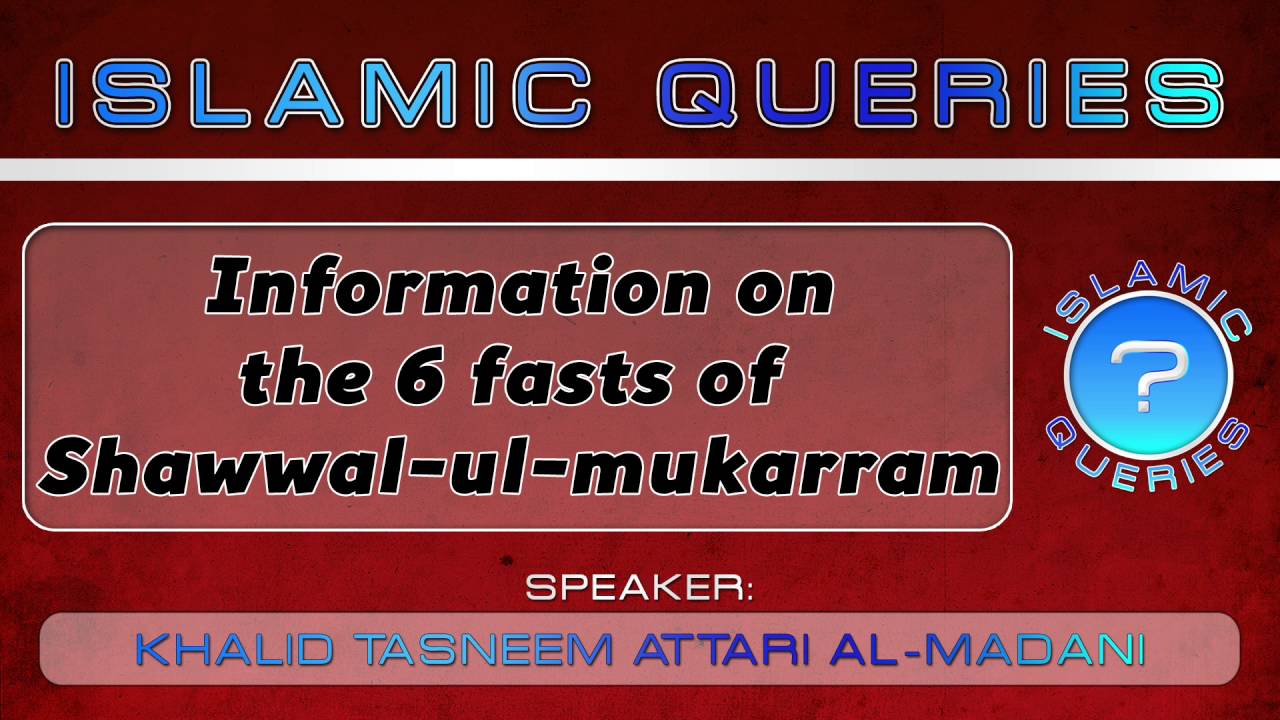 ISLAMIC QUERIES

Information on the 6 fasts of Shawwal-ul-mukarram

ISLAMIC
?
QUERIES

SPEAKER:

KHALID TASNEEM ATTARI AL-MADANI